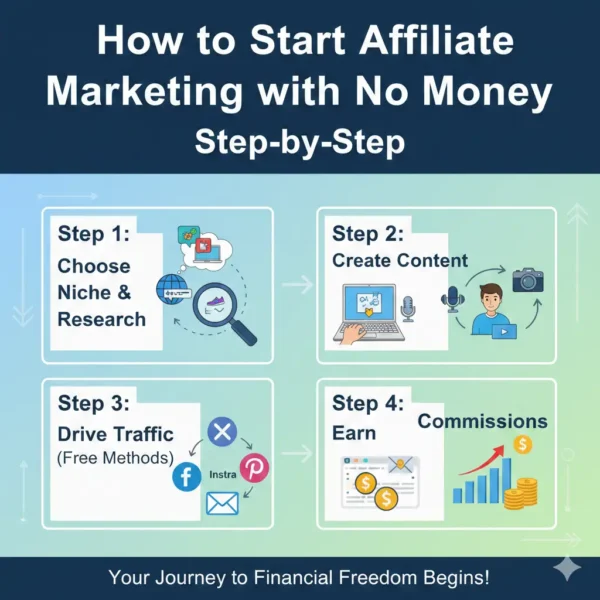 How to Start Affiliate Marketing with No Money

Step-by-Step

Step 1:
Choose Niche & Research

Step 2:
Create Content

Step 3:
Drive Traffic
(Free Methods)

Instra

Step 4:
Earn
Commissions

Your Journey to Financial Freedom Begins!